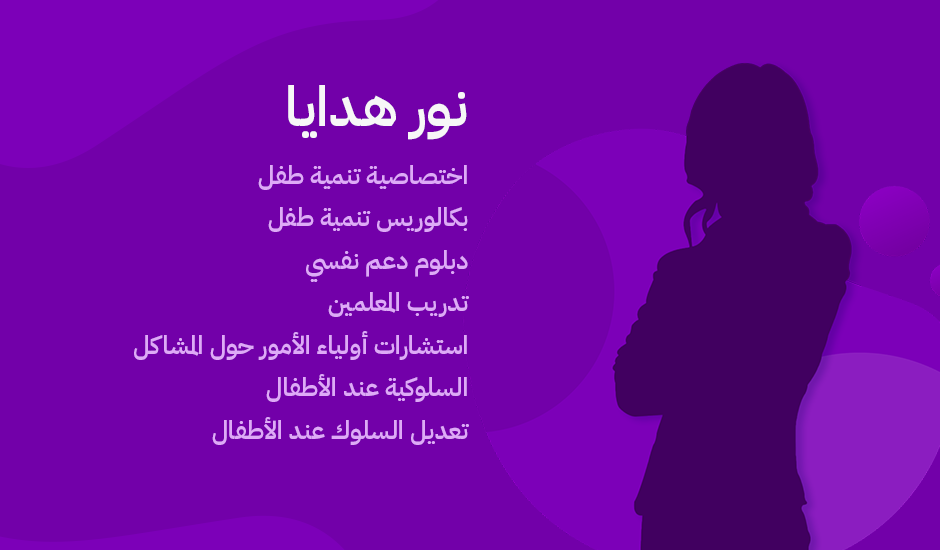 نور هدايا

اختصاصية تنمية طفل
بكالوريس تنمية طفل
دبلوم دعم نفسي
تدريب المعلمين
استشارات أولياء الأمور حول المشاكل السلوكية عند الأطفال
تعديل السلوك عند الأطفال